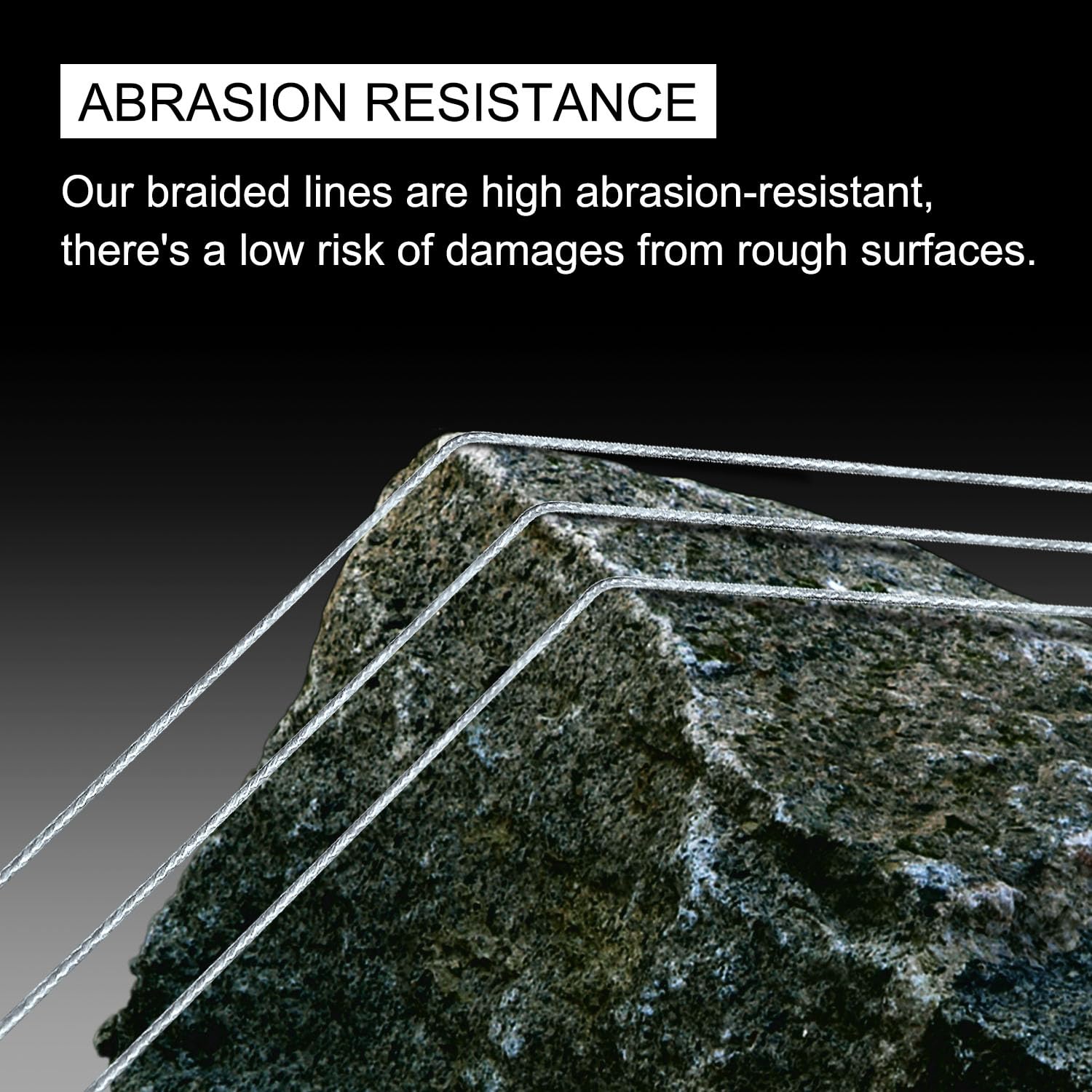 ABRASION RESISTANCE

Our braided lines are high abrasion-resistant, there's a low risk of damages from rough surfaces.